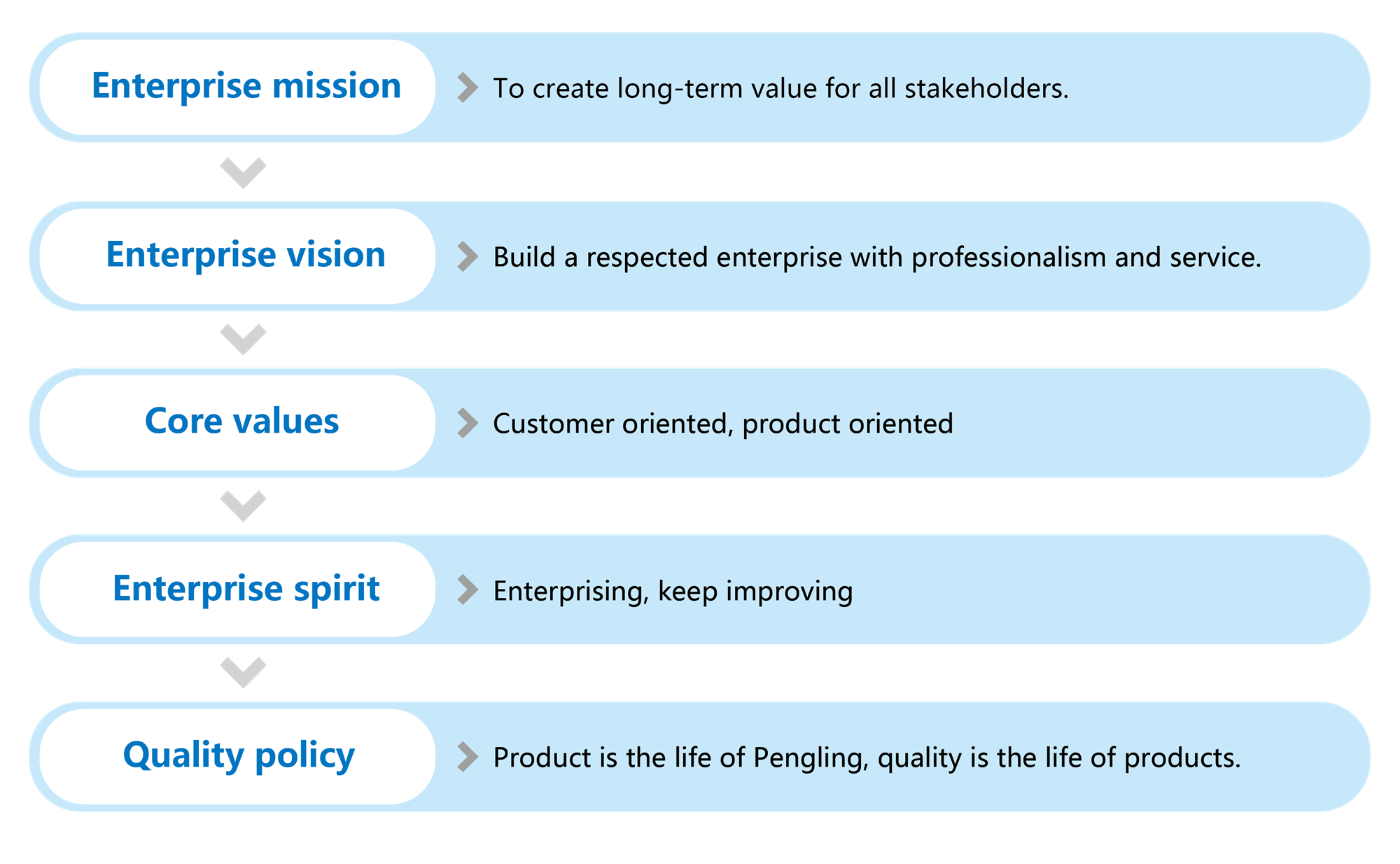 Enterprise mission

To create long-term value for all stakeholders.

Enterprise vision

Build a respected enterprise with professionalism and service.

Core values

Customer oriented, product oriented

Enterprise spirit

Enterprising, keep improving

Quality policy

Product is the life of Pengling, quality is the life of products.